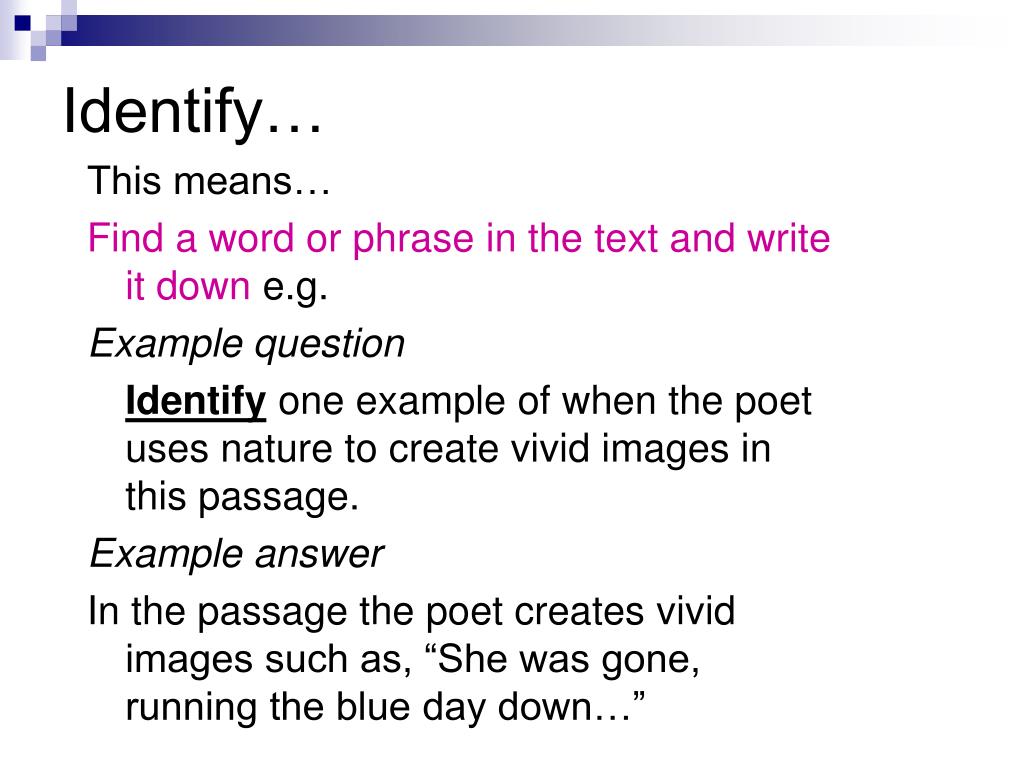 Identify…

This means…

Find a word or phrase in the text and write it down e.g.

Example question

Identify one example of when the poet uses nature to create vivid images in this passage.

Example answer

In the passage the poet creates vivid images such as, “She was gone, running the blue day down…”